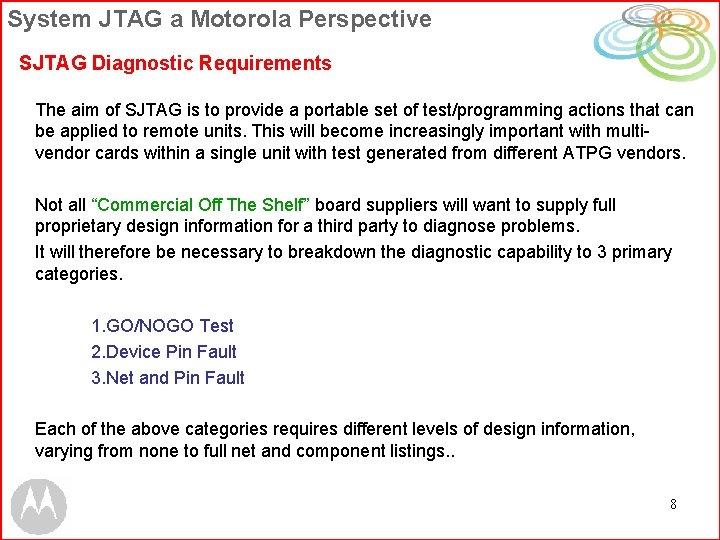 System JTAG a Motorola Perspective

SJTAG Diagnostic Requirements

The aim of SJTAG is to provide a portable set of test/programming actions that can be applied to remote units. This will become increasingly important with multi-vendor cards within a single unit with test generated from different ATPG vendors.

Not all “Commercial Off The Shelf” board suppliers will want to supply full proprietary design information for a third party to diagnose problems.

It will therefore be necessary to breakdown the diagnostic capability to 3 primary categories.

1.GO/NOGO Test
2.Device Pin Fault
3.Net and Pin Fault

Each of the above categories requires different levels of design information, varying from none to full net and component listings..

8